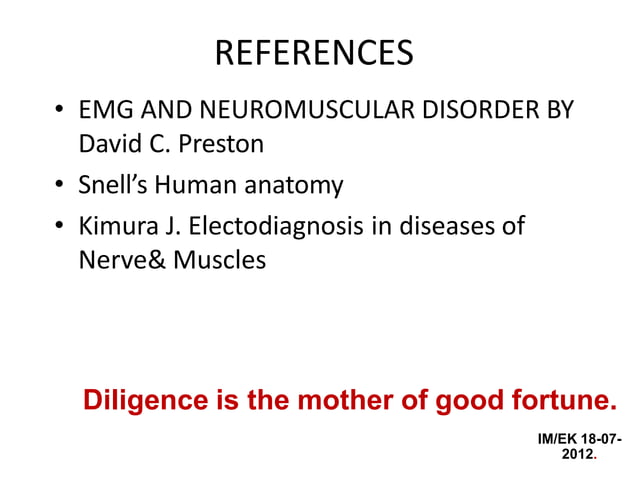 REFERENCES

• EMG AND NEUROMUSCULAR DISORDER BY David C. Preston

• Snell's Human anatomy

• Kimura J. Electodiagnosis in diseases of Nerve& Muscles

Diligence is the mother of good fortune.

IM/EK 18-07-2012.